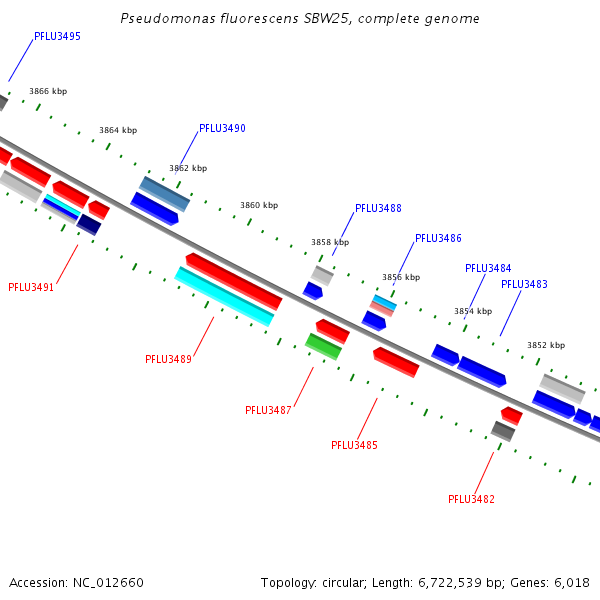 Pseudomonas fluorescens SBW25, complete genome

PFLU3495

3866 kbp

3864 kbp

PFLU3490

3862 kbp

3860 kbp

PFLU3488

3858 kbp

PFLU3486

3856 kbp

PFLU3484

PFLU3483

3854 kbp

3852 kbp

PFLU3491

PFLU3489

PFLU3487

PFLU3485

PFLU3482

Accession: NC_012660

Topology: circular; Length: 6,722,539 bp; Genes: 6,018